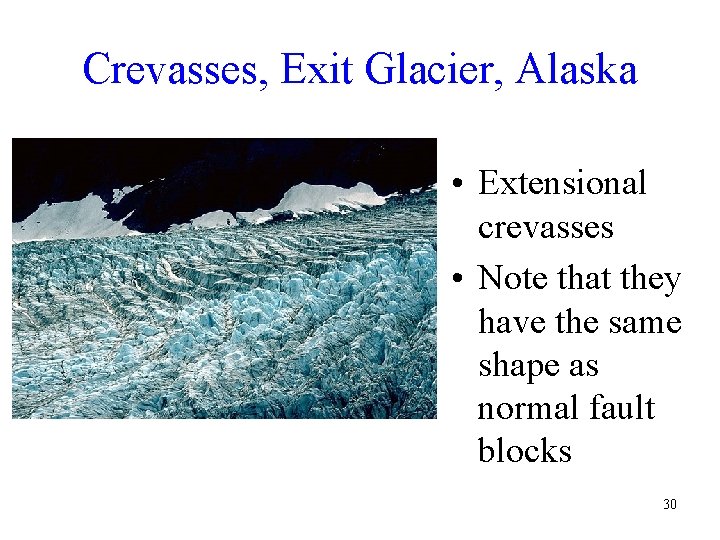 Crevasses, Exit Glacier, Alaska

• Extensional crevasses
• Note that they have the same shape as normal fault blocks

30